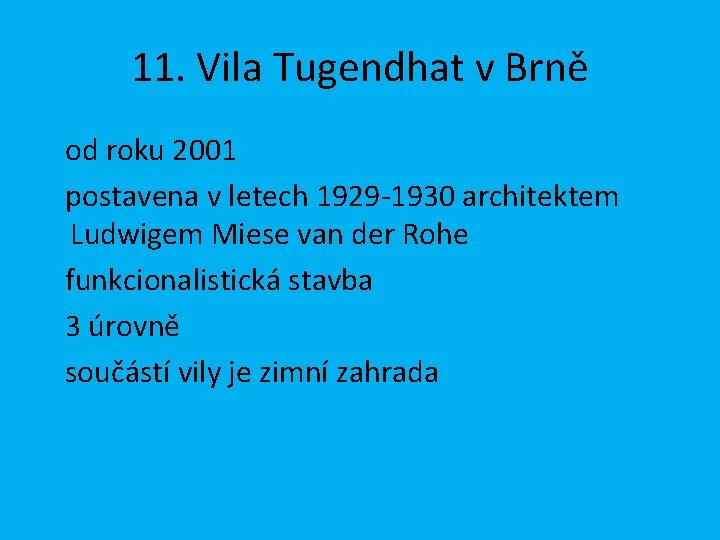 11. Vila Tugendhat v Brně

od roku 2001

postavena v letech 1929-1930 architektem Ludwigem Miese van der Rohe

funkcionalistická stavba

3 úrovně

součástí vily je zimní zahrada